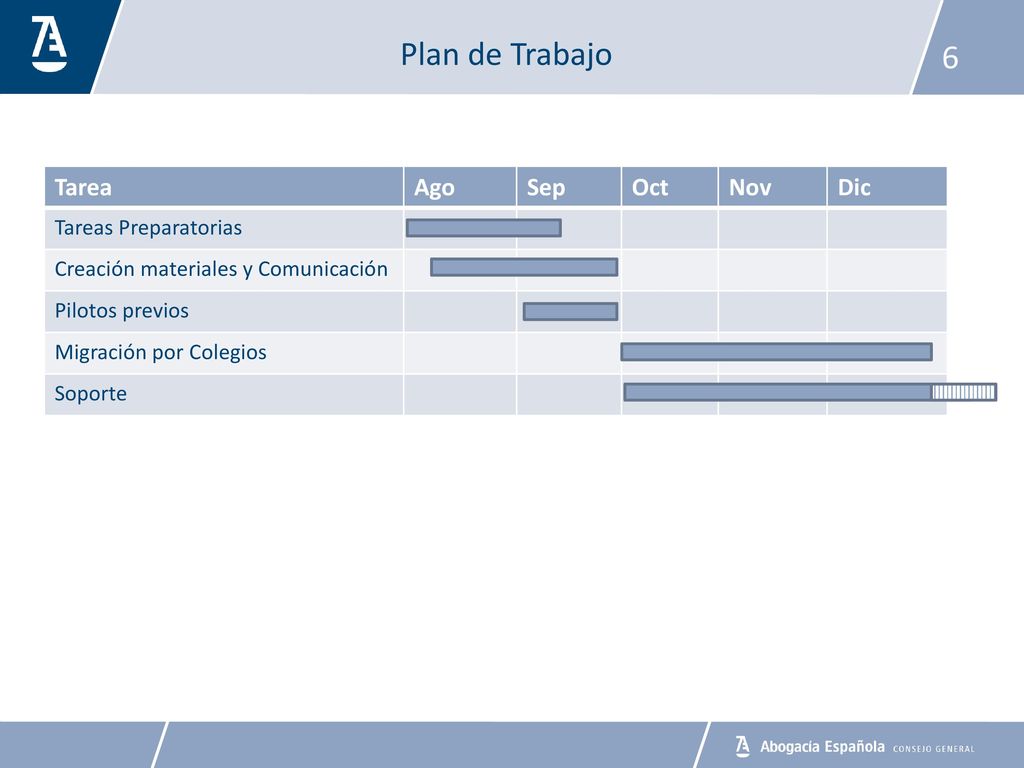 Plan de Trabajo

6

| Tarea | Ago | Sep | Oct | Nov | Dic |
|---|---|---|---|---|---|
| Tareas Preparatorias | | | | | |
| Creación materiales y Comunicación | | | | | |
| Pilotos previos | | | | | |
| Migración por Colegios | | | | | |
| Soporte | | | | | |

Abogacía Española CONSEJO GENERAL